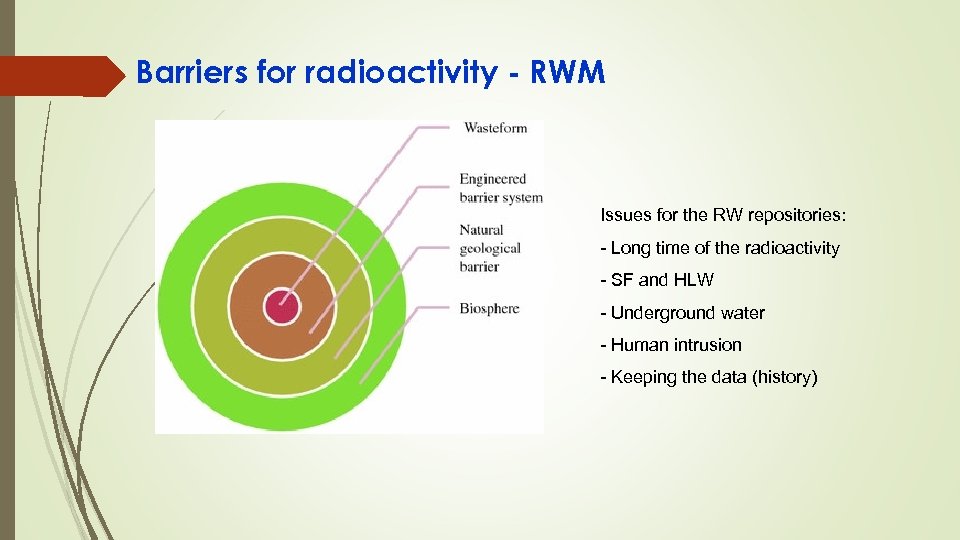 Barriers for radioactivity - RWM

Wasteform

Engineered barrier system

Natural geological barrier

Biosphere

Issues for the RW repositories:

- Long time of the radioactivity

- SF and HLW

- Underground water

- Human intrusion

- Keeping the data (history)